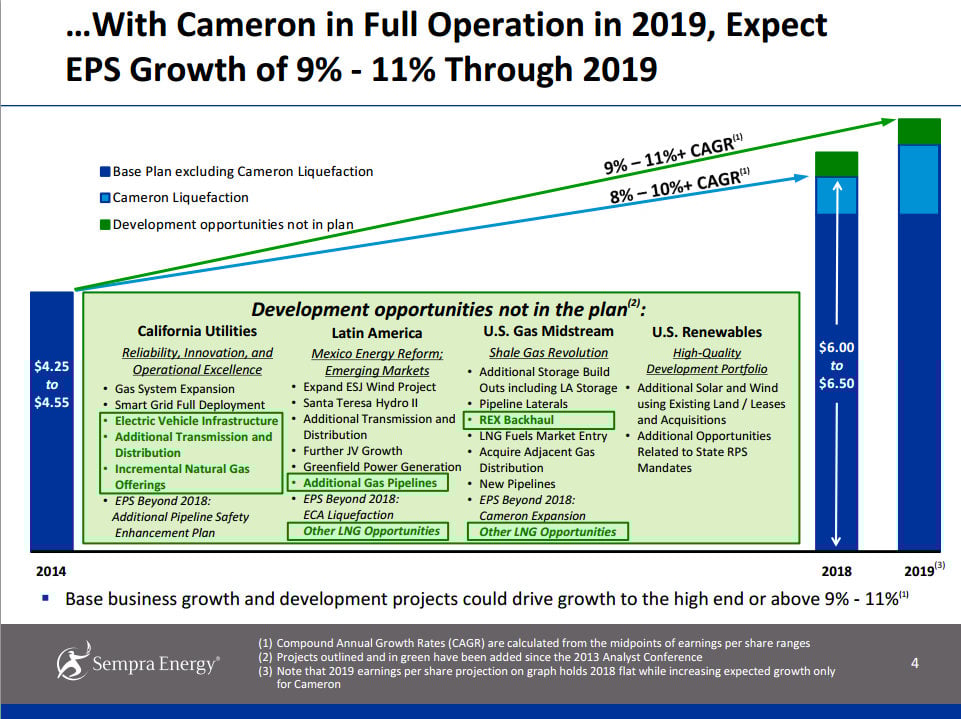 …With Cameron in Full Operation in 2019, Expect EPS Growth of 9% - 11% Through 2019

Base Plan excluding Cameron Liquefaction
Cameron Liquefaction
Development opportunities not in plan

9% – 11%+ CAGR$^{(1)}$
8% – 10%+ CAGR$^{(1)}$

$4.25 to $4.55

Development opportunities not in the plan$^{(2)}$:

California Utilities
Reliability, Innovation, and Operational Excellence
• Gas System Expansion
• Smart Grid Full Deployment
• Electric Vehicle Infrastructure
• Additional Transmission and Distribution
• Incremental Natural Gas Offerings
• EPS Beyond 2018: Additional Pipeline Safety Enhancement Plan

Latin America
Mexico Energy Reform; Emerging Markets
• Expand ESJ Wind Project
• Santa Teresa Hydro II
• Additional Transmission and Distribution
• Further JV Growth
• Greenfield Power Generation
• Additional Gas Pipelines
• EPS Beyond 2018: ECA Liquefaction
Other LNG Opportunities

U.S. Gas Midstream
Shale Gas Revolution
• Additional Storage Build Outs including LA Storage
• Pipeline Laterals
• REX Backhaul
• LNG Fuels Market Entry
• Acquire Adjacent Gas Distribution
• New Pipelines
• EPS Beyond 2018: Cameron Expansion
Other LNG Opportunities

U.S. Renewables
High-Quality Development Portfolio
• Additional Solar and Wind using Existing Land / Leases and Acquisitions
• Additional Opportunities Related to State RPS Mandates

$6.00 to $6.50

2014
2018
2019$^{(3)}$

▪ Base business growth and development projects could drive growth to the high end or above 9% - 11%$^{(1)}$

Sempra Energy®

(1) Compound Annual Growth Rates (CAGR) are calculated from the midpoints of earnings per share ranges
(2) Projects outlined and in green have been added since the 2013 Analyst Conference
(3) Note that 2019 earnings per share projection on graph holds 2018 flat while increasing expected growth only for Cameron

4